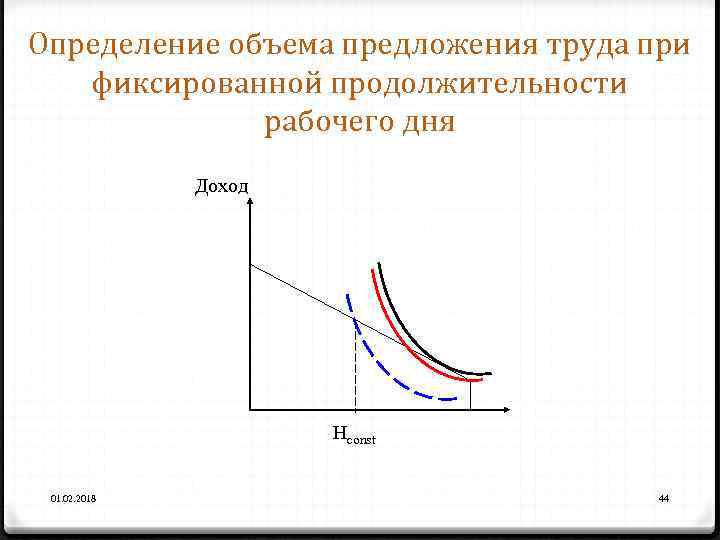 Определение объема предложения труда при фиксированной продолжительности рабочего дня

Доход

$H_{const}$

01.02.2018

44